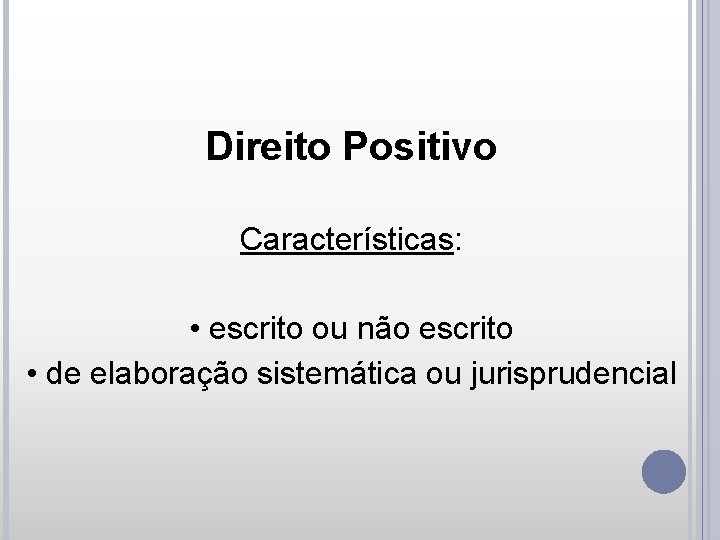 Direito Positivo

Características:

• escrito ou não escrito
• de elaboração sistemática ou jurisprudencial